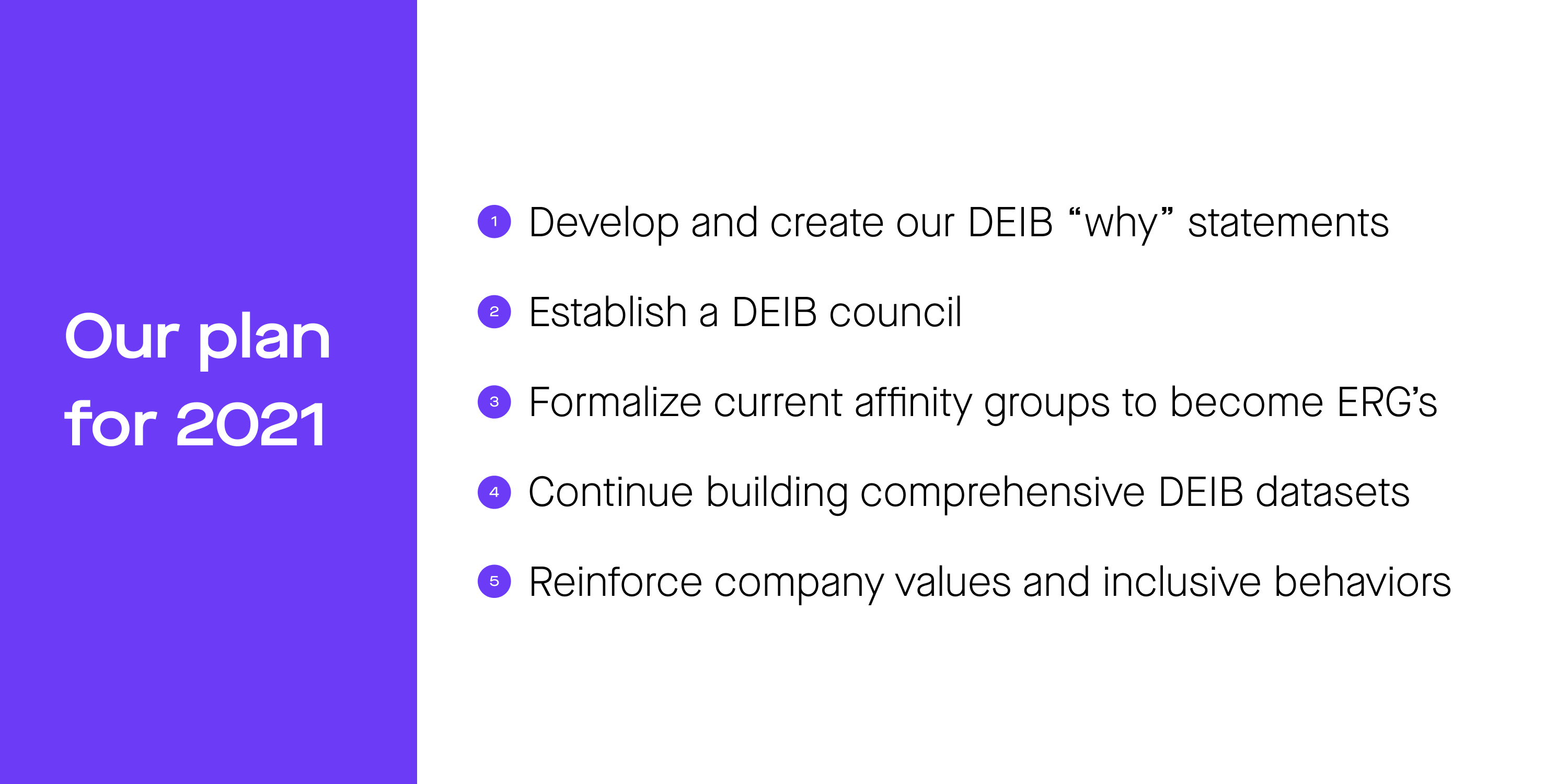 Our plan for 2021

1 Develop and create our DEIB “why” statements

2 Establish a DEIB council

3 Formalize current affinity groups to become ERG’s

4 Continue building comprehensive DEIB datasets

5 Reinforce company values and inclusive behaviors